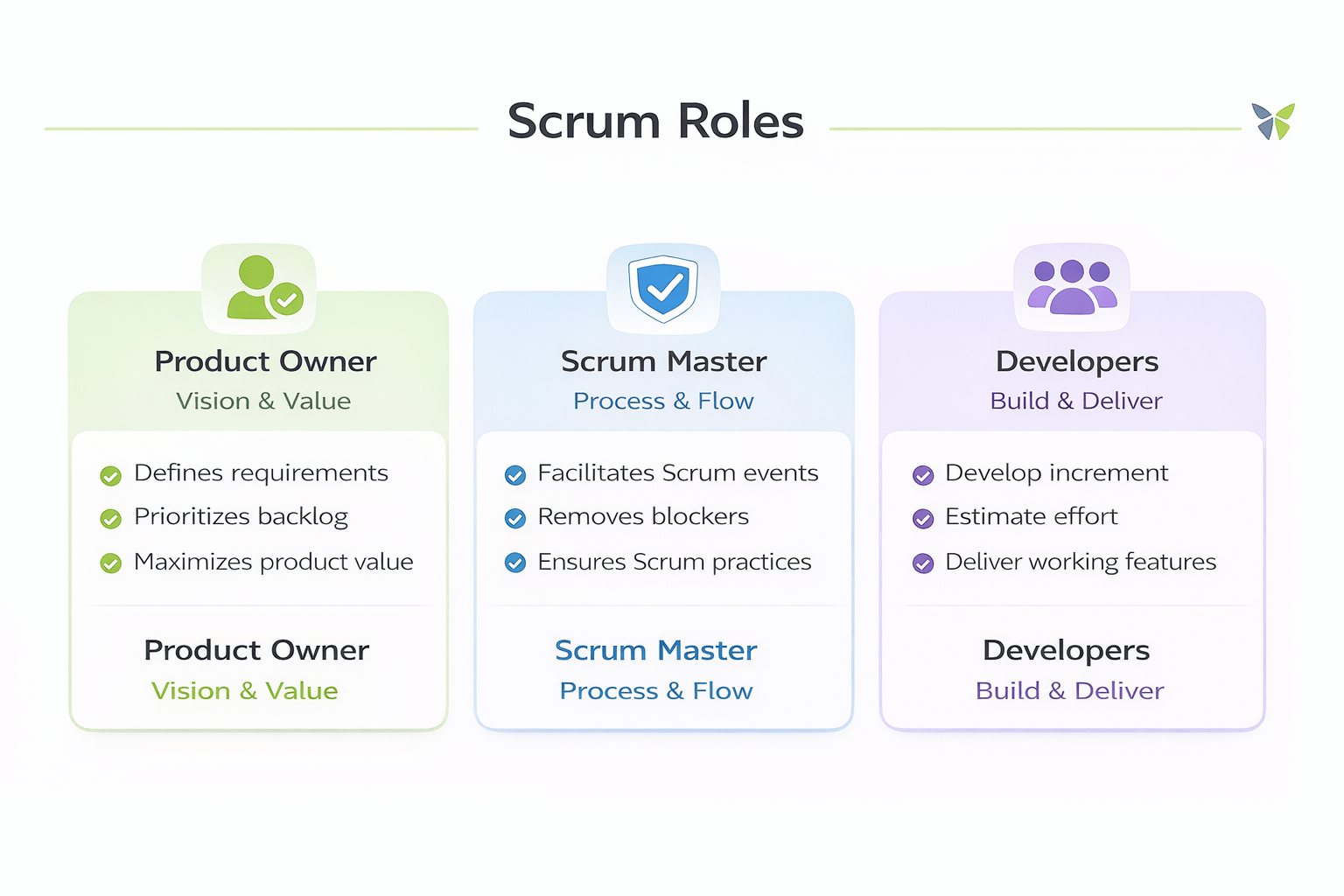 Scrum Roles

Product Owner
Vision & Value

Defines requirements
Prioritizes backlog
Maximizes product value

Product Owner
Vision & Value

Scrum Master
Process & Flow

Facilitates Scrum events
Removes blockers
Ensures Scrum practices

Scrum Master
Process & Flow

Developers
Build & Deliver

Develop increment
Estimate effort
Deliver working features

Developers
Build & Deliver